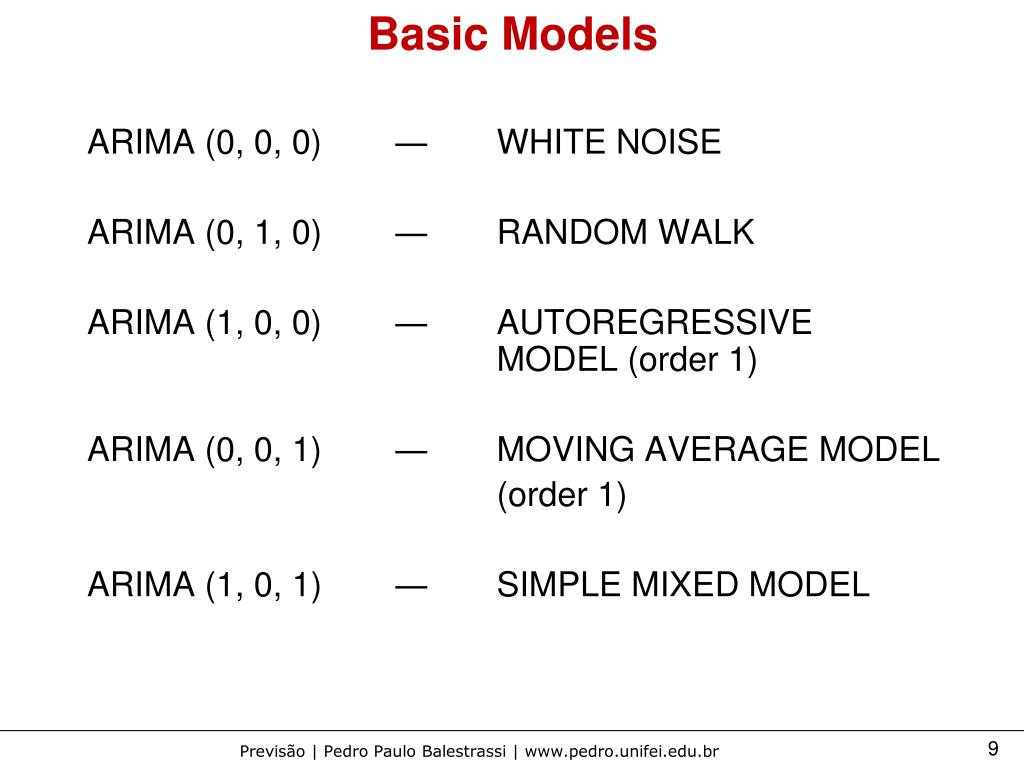 Basic Models

ARIMA (0, 0, 0) — WHITE NOISE

ARIMA (0, 1, 0) — RANDOM WALK

ARIMA (1, 0, 0) — AUTOREGRESSIVE MODEL (order 1)

ARIMA (0, 0, 1) — MOVING AVERAGE MODEL (order 1)

ARIMA (1, 0, 1) — SIMPLE MIXED MODEL

Previsão | Pedro Paulo Balestrassi | www.pedro.unifei.edu.br

9